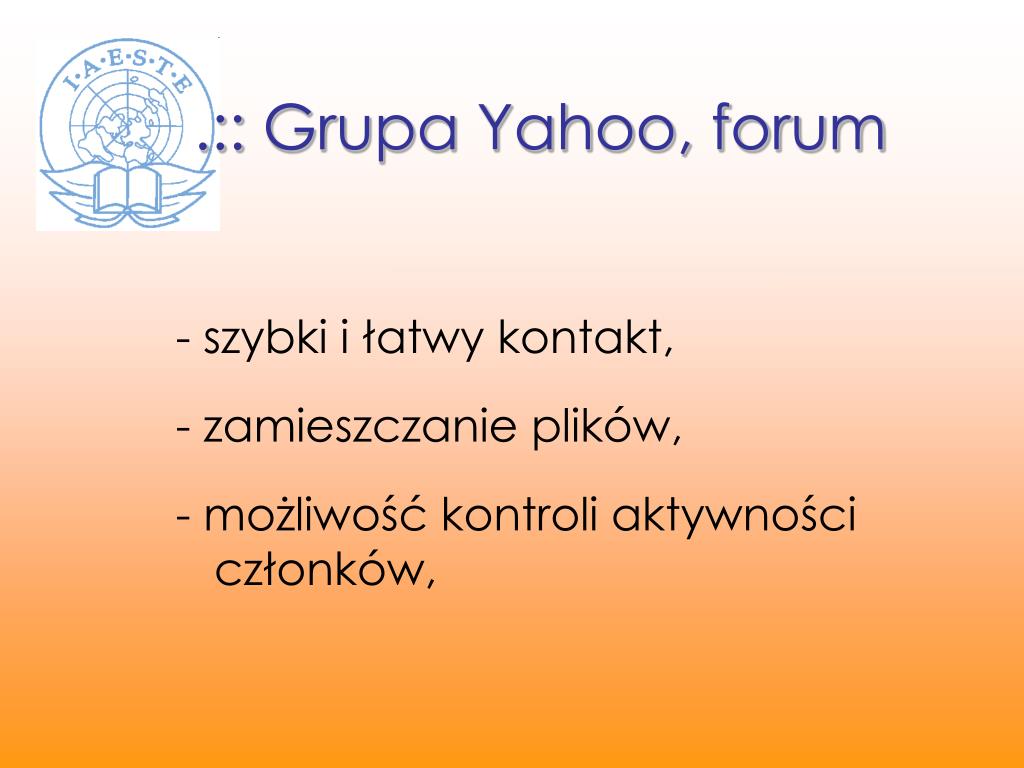 I·A·E·S·T·E

.:: Grupa Yahoo, forum

- szybki i łatwy kontakt,

- zamieszczanie plików,

- możliwość kontroli aktywności członków,